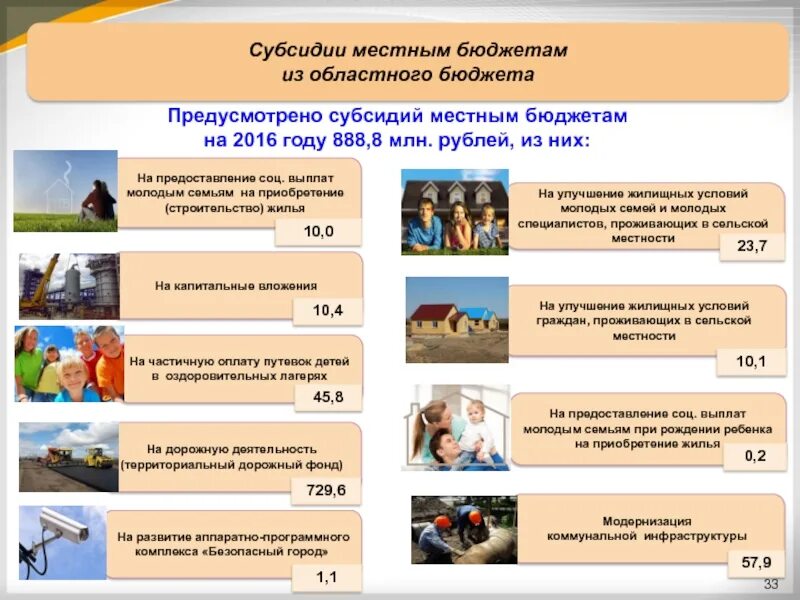 Субсидии местным бюджетам из областного бюджета

Предусмотрено субсидий местным бюджетам на 2016 году 888,8 млн. рублей, из них:

На предоставление соц. выплат молодым семьям на приобретение (строительство) жилья

10,0

На капитальные вложения

10,4

На частичную оплату путевок детей в оздоровительных лагерях

45,8

На дорожную деятельность (территориальный дорожный фонд)

729,6

На развитие аппаратно-программного комплекса «Безопасный город»

1,1

На улучшение жилищных условий молодых семей и молодых специалистов, проживающих в сельской местности

23,7

На улучшение жилищных условий граждан, проживающих в сельской местности

10,1

На предоставление соц. выплат молодым семьям при рождении ребенка на приобретение жилья

0,2

Модернизация коммунальной инфраструктуры

57,9

33